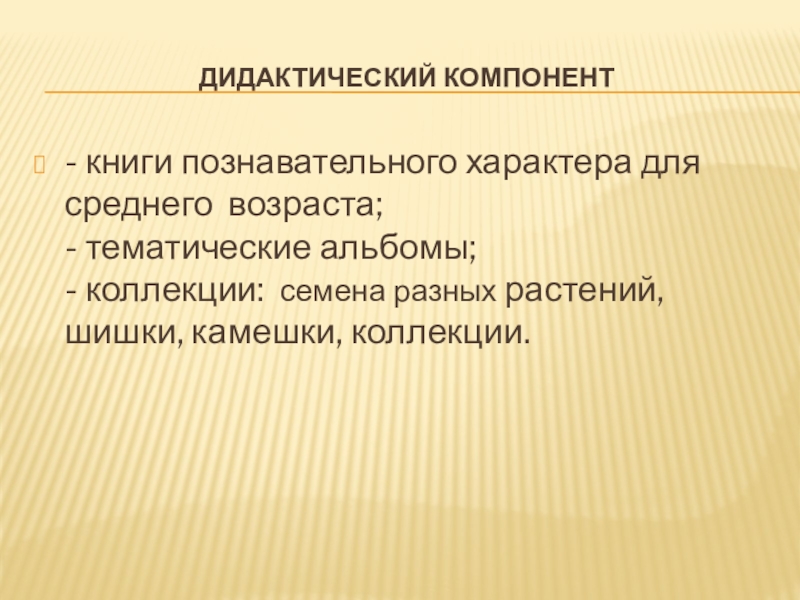 ДИДАКТИЧЕСКИЙ КОМПОНЕНТ

- книги познавательного характера для среднего возраста;
- тематические альбомы;
- коллекции: семена разных растений, шишки, камешки, коллекции.